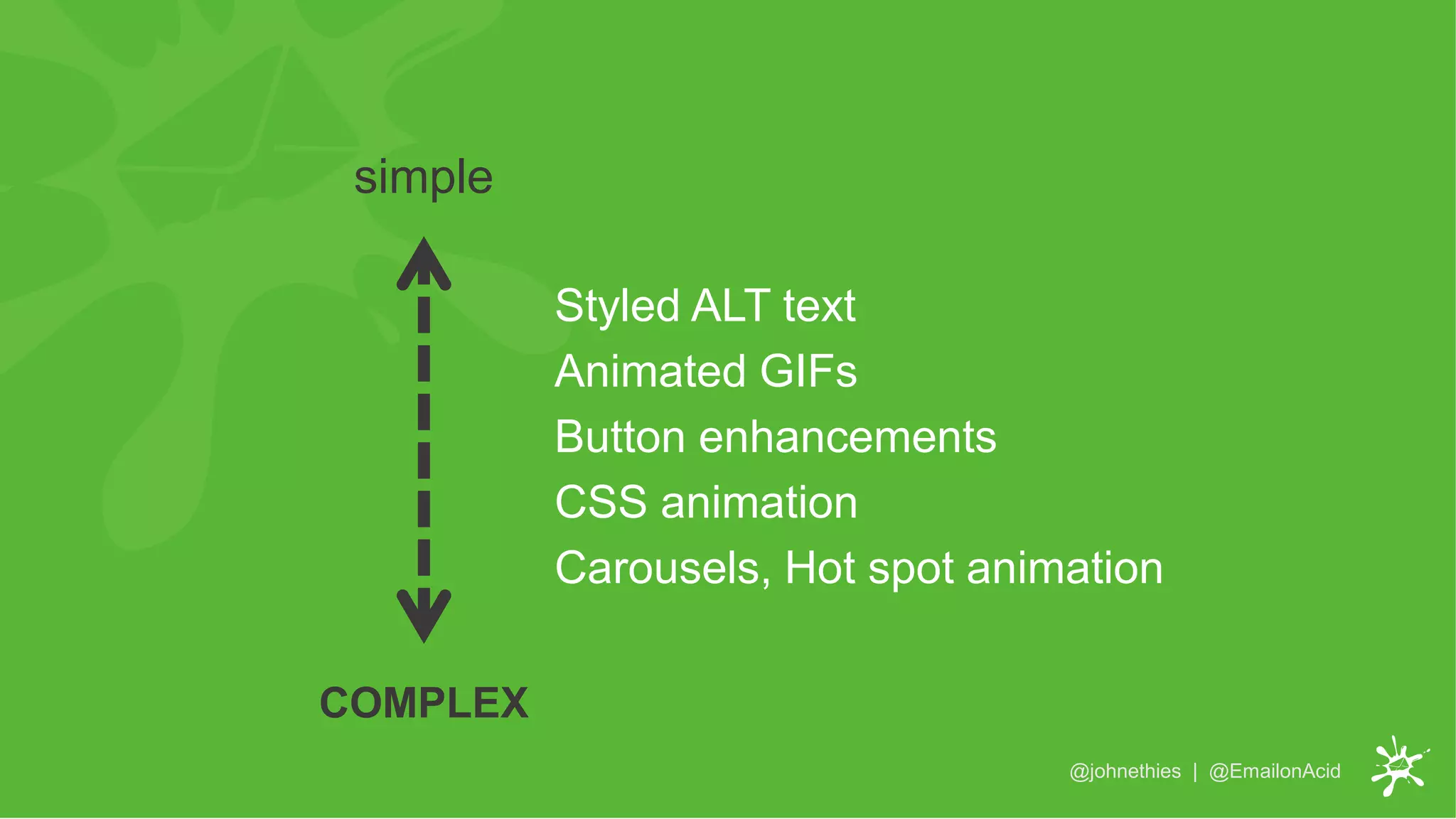 simple

Styled ALT text
Animated GIFs
Button enhancements
CSS animation
Carousels, Hot spot animation

COMPLEX

@johnethies | @EmailonAcid